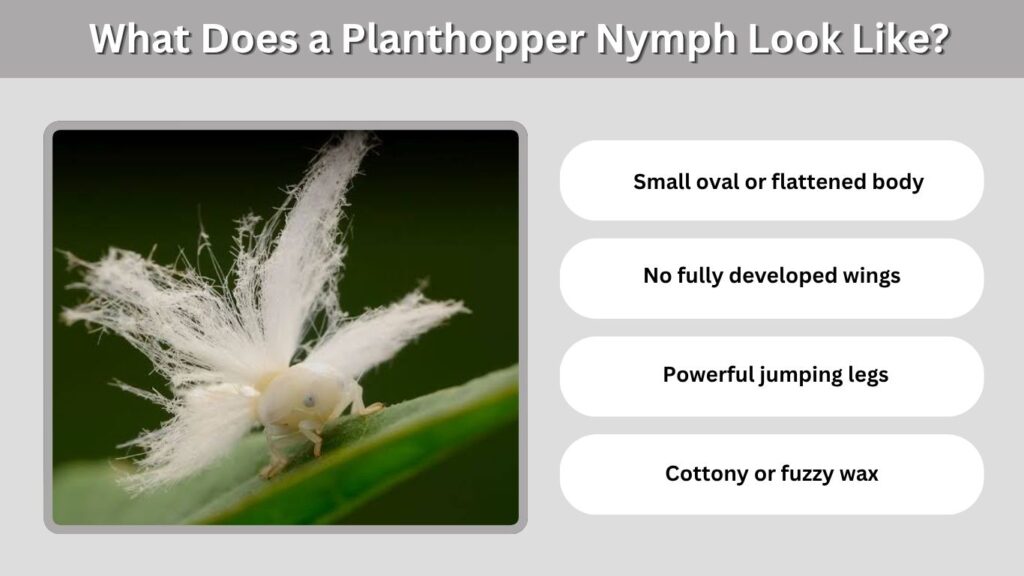 What Does a Planthopper Nymph Look Like?

Small oval or flattened body

No fully developed wings

Powerful jumping legs

Cottony or fuzzy wax